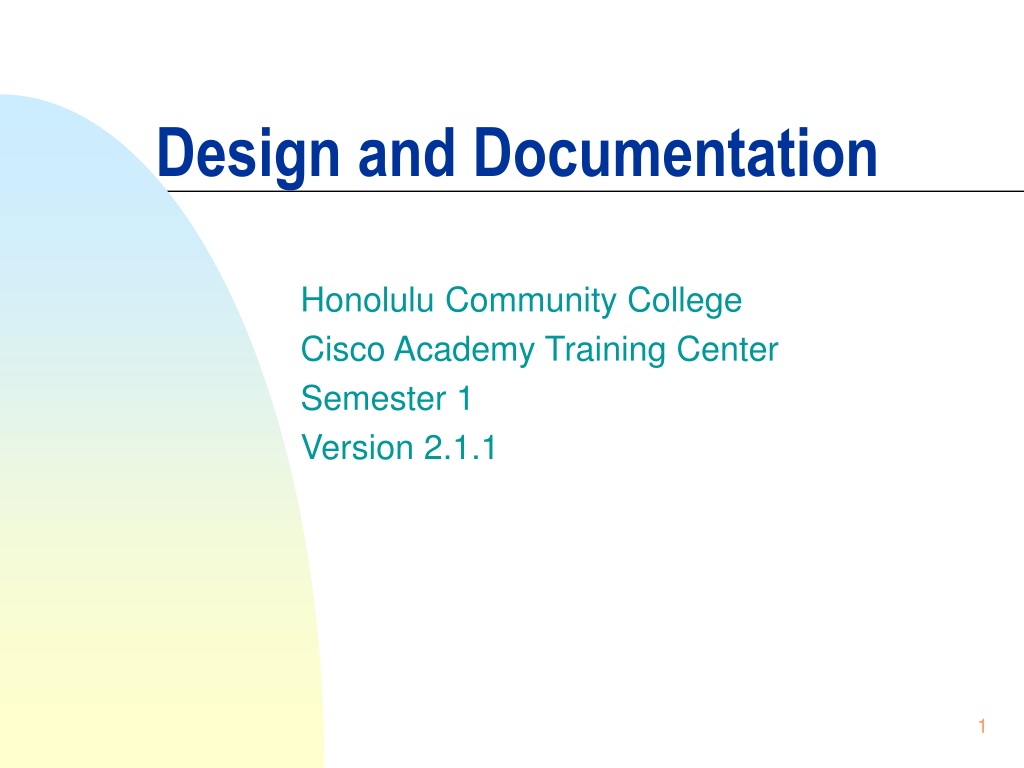 Design and Documentation

Honolulu Community College
Cisco Academy Training Center
Semester 1
Version 2.1.1

1